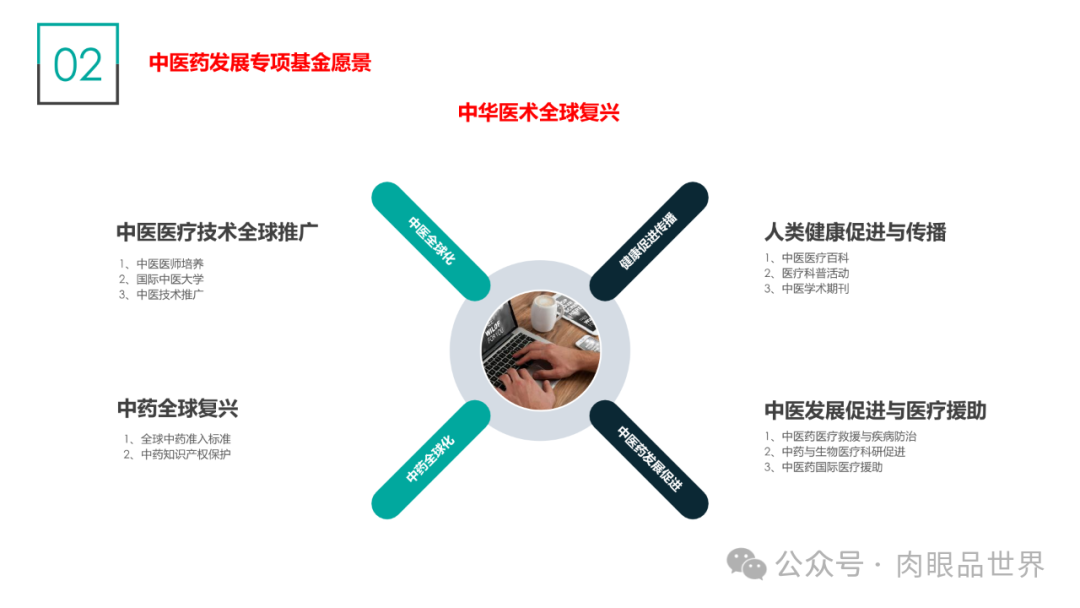 02

中医药发展专项基金愿景

中华医术全球复兴

中医医疗技术全球推广

1、中医医师培养
2、国际中医大学
3、中医技术推广

中医全球化

健康促进传播

人类健康促进与传播

1、中医医疗百科
2、医疗科普活动
3、中医学术期刊

中药全球复兴

1、全球中药准入标准
2、中药知识产权保护

中药全球化

中医药发展促进

中医发展促进与医疗援助

1、中医药医疗救援与疾病防治
2、中药与生物医疗科研促进
3、中医药国际医疗援助

公众号 · 肉眼品世界